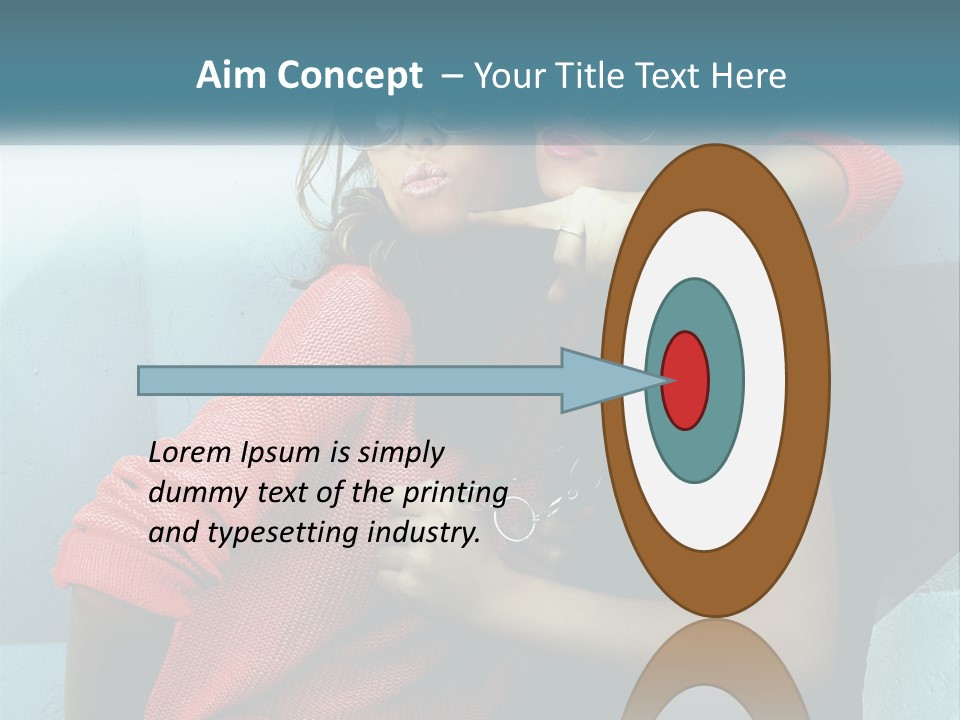 Aim Concept – Your Title Text Here

Lorem Ipsum is simply dummy text of the printing and typesetting industry.